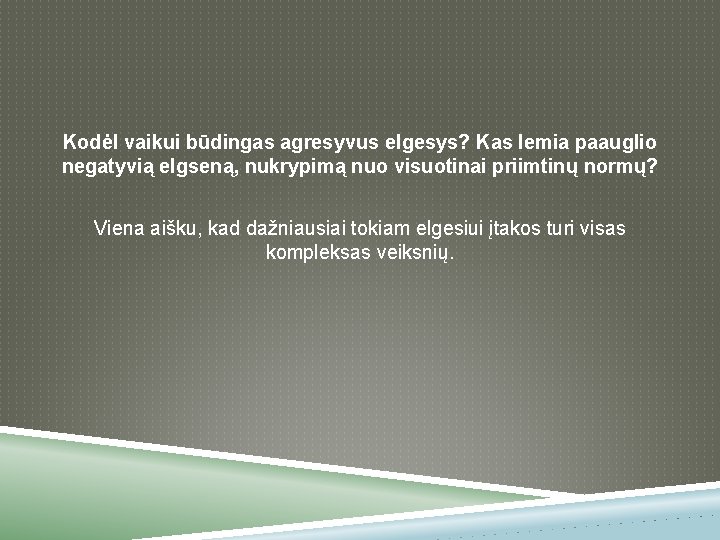 Kodėl vaikui būdingas agresyvus elgesys? Kas lemia paauglio negatyvią elgseną, nukrypimą nuo visuotinai priimtinų normų?

Viena aišku, kad dažniausiai tokiam elgesiui įtakos turi visas kompleksas veiksnių.